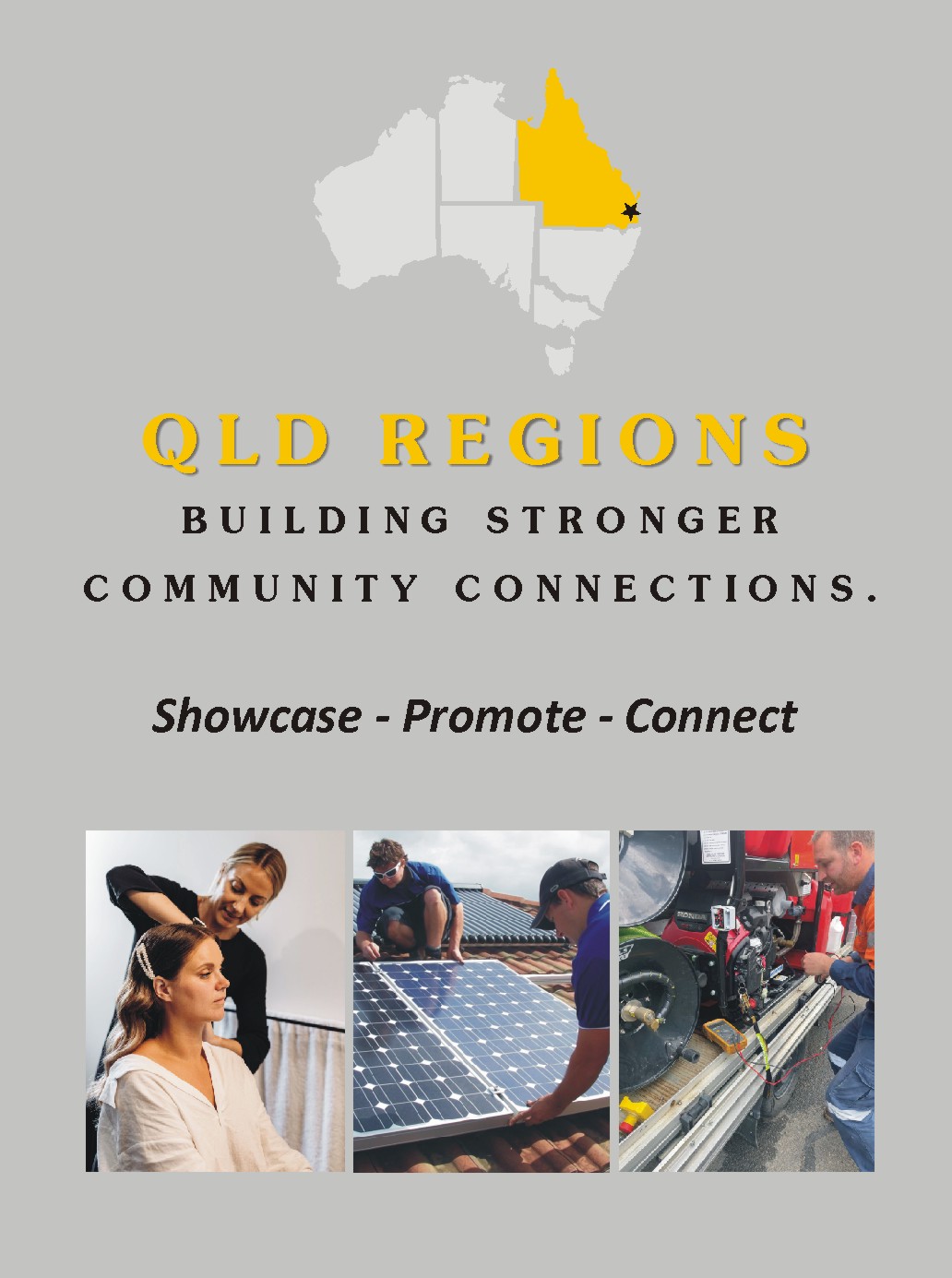 QLD REGIONS

BUILDING STRONGER COMMUNITY CONNECTIONS.

Showcase - Promote - Connect